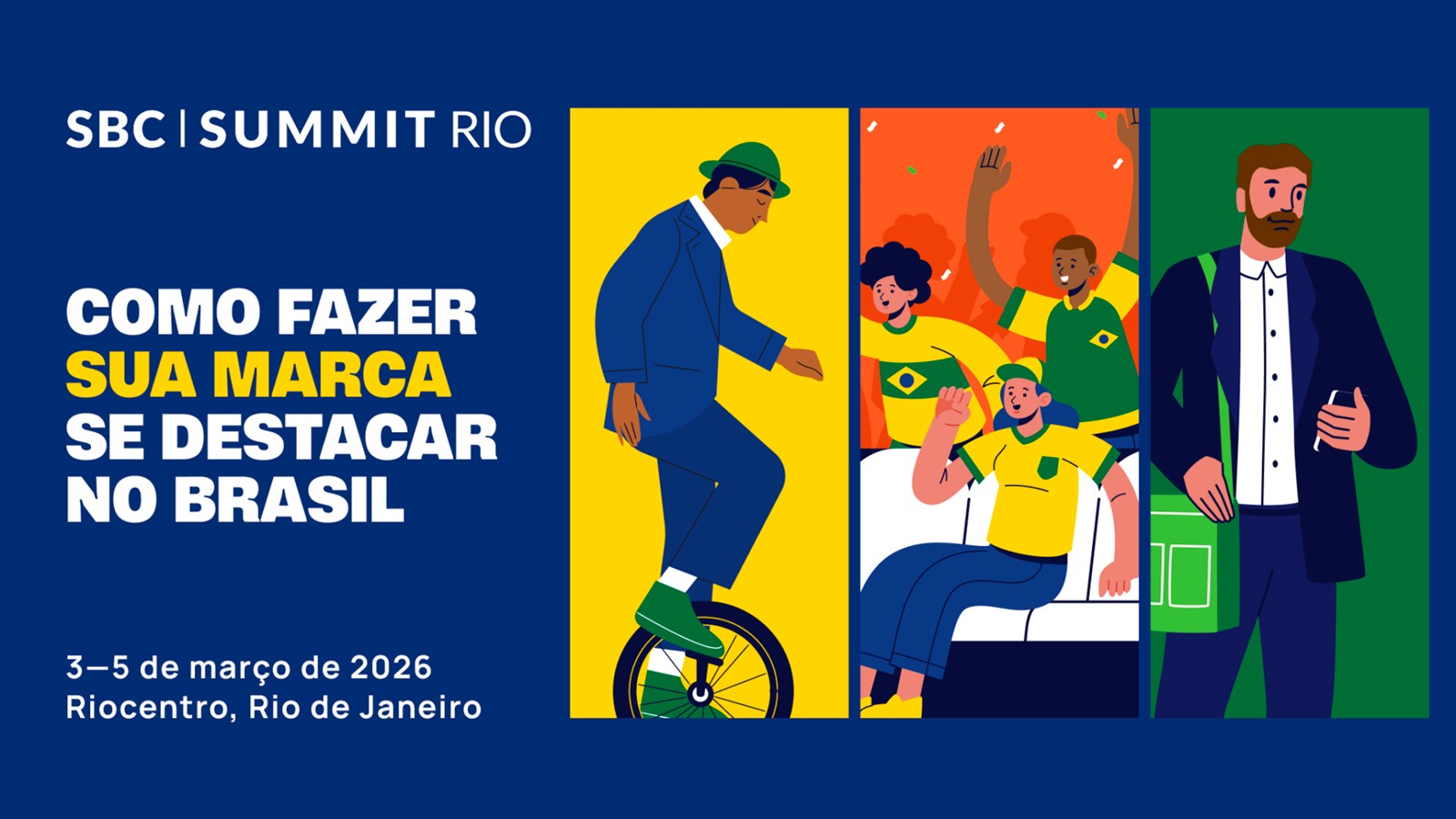 SBC | SUMMIT RIO

COMO FAZER SUA MARCA SE DESTACAR NO BRASIL

3—5 de março de 2026
Riocentro, Rio de Janeiro